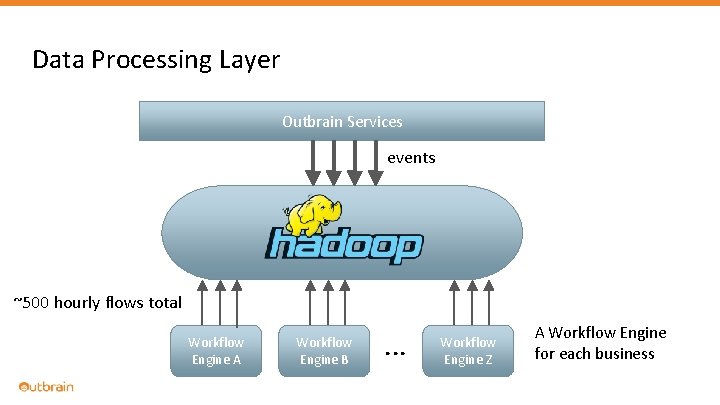 Data Processing Layer

Outbrain Services

events

hadoop

~500 hourly flows total

Workflow Engine A

Workflow Engine B

...

Workflow Engine Z

A Workflow Engine for each business

Outbrain